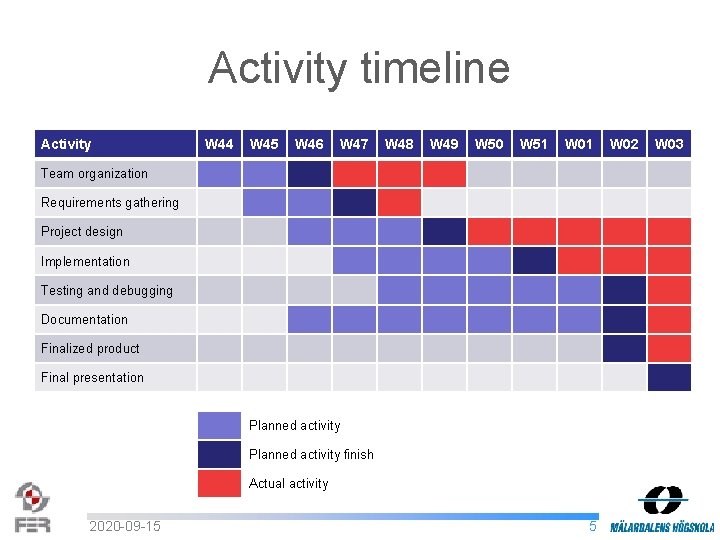 Activity timeline

| Activity | W44 | W45 | W46 | W47 | W48 | W49 | W50 | W51 | W01 | W02 | W03 |
|---|---|---|---|---|---|---|---|---|---|---|---|
| Team organization | | | | | | | | | | | |
| Requirements gathering | | | | | | | | | | | |
| Project design | | | | | | | | | | | |
| Implementation | | | | | | | | | | | |
| Testing and debugging | | | | | | | | | | | |
| Documentation | | | | | | | | | | | |
| Finalized product | | | | | | | | | | | |
| Final presentation | | | | | | | | | | | |

Planned activity

Planned activity finish

Actual activity

FER

2020-09-15

5

MÄLARDALENS HÖGSKOLA